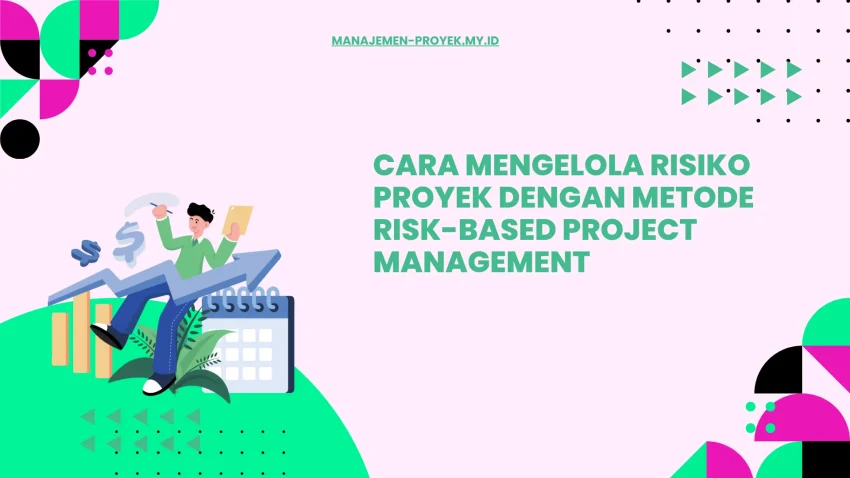 MANAJEMEN-PROYEK.MY.ID

CARA MENGELOLA RISIKO PROYEK DENGAN METODE RISK-BASED PROJECT MANAGEMENT